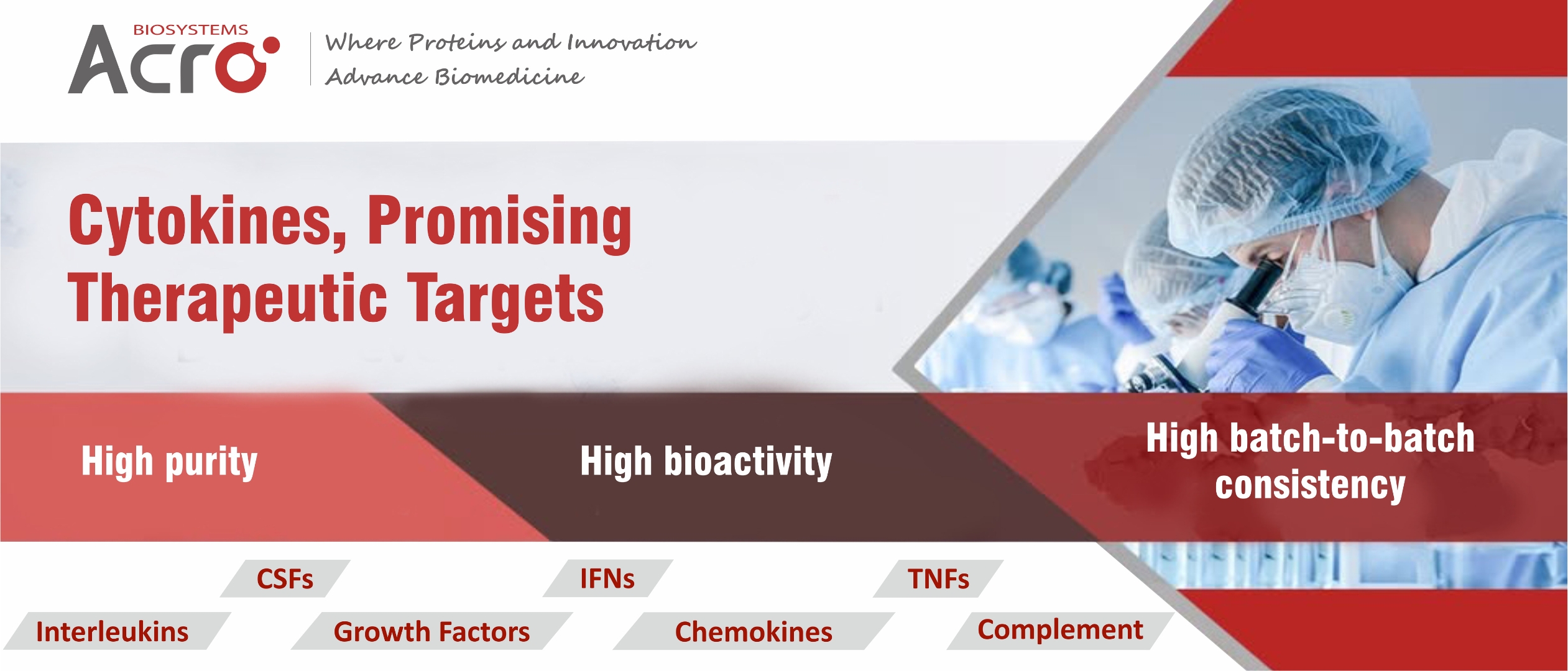 BIOSYSTEMS
Acro

Where Proteins and Innovation Advance Biomedicine

Cytokines, Promising Therapeutic Targets

High purity

High bioactivity

High batch-to-batch consistency

CSFs
IFNs
TNFs
Interleukins
Growth Factors
Chemokines
Complement